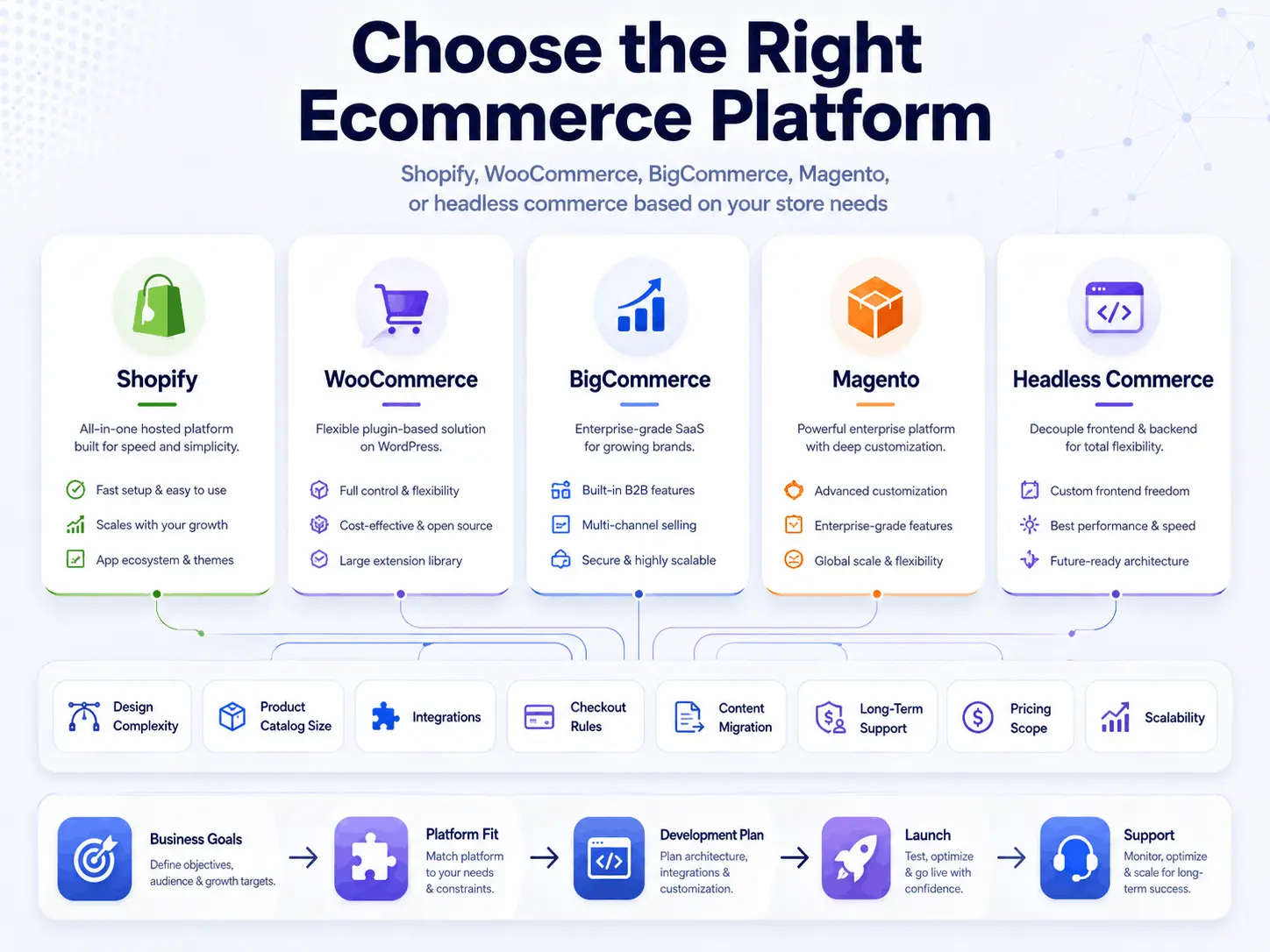 Choose the Right Ecommerce Platform

Shopify, WooCommerce, BigCommerce, Magento, or headless commerce based on your store needs

Shopify

All-in-one hosted platform built for speed and simplicity.

Fast setup & easy to use
Scales with your growth
App ecosystem & themes

WooCommerce

Flexible plugin-based solution on WordPress.

Full control & flexibility
Cost-effective & open source
Large extension library

BigCommerce

Enterprise-grade SaaS for growing brands.

Built-in B2B features
Multi-channel selling
Secure & highly scalable

Magento

Powerful enterprise platform with deep customization.

Advanced customization
Enterprise-grade features
Global scale & flexibility

Headless Commerce

Decouple frontend & backend for total flexibility.

Custom frontend freedom
Best performance & speed
Future-ready architecture

Design Complexity
Product Catalog Size
Integrations
Checkout Rules
Content Migration
Long-Term Support
Pricing Scope
Scalability

Business Goals
Define objectives, audience & growth targets.

Platform Fit
Match platform to your needs & constraints.

Development Plan
Plan architecture, integrations & customization.

Launch
Test, optimize & go live with confidence.

Support
Monitor, optimize & scale for long-term success.